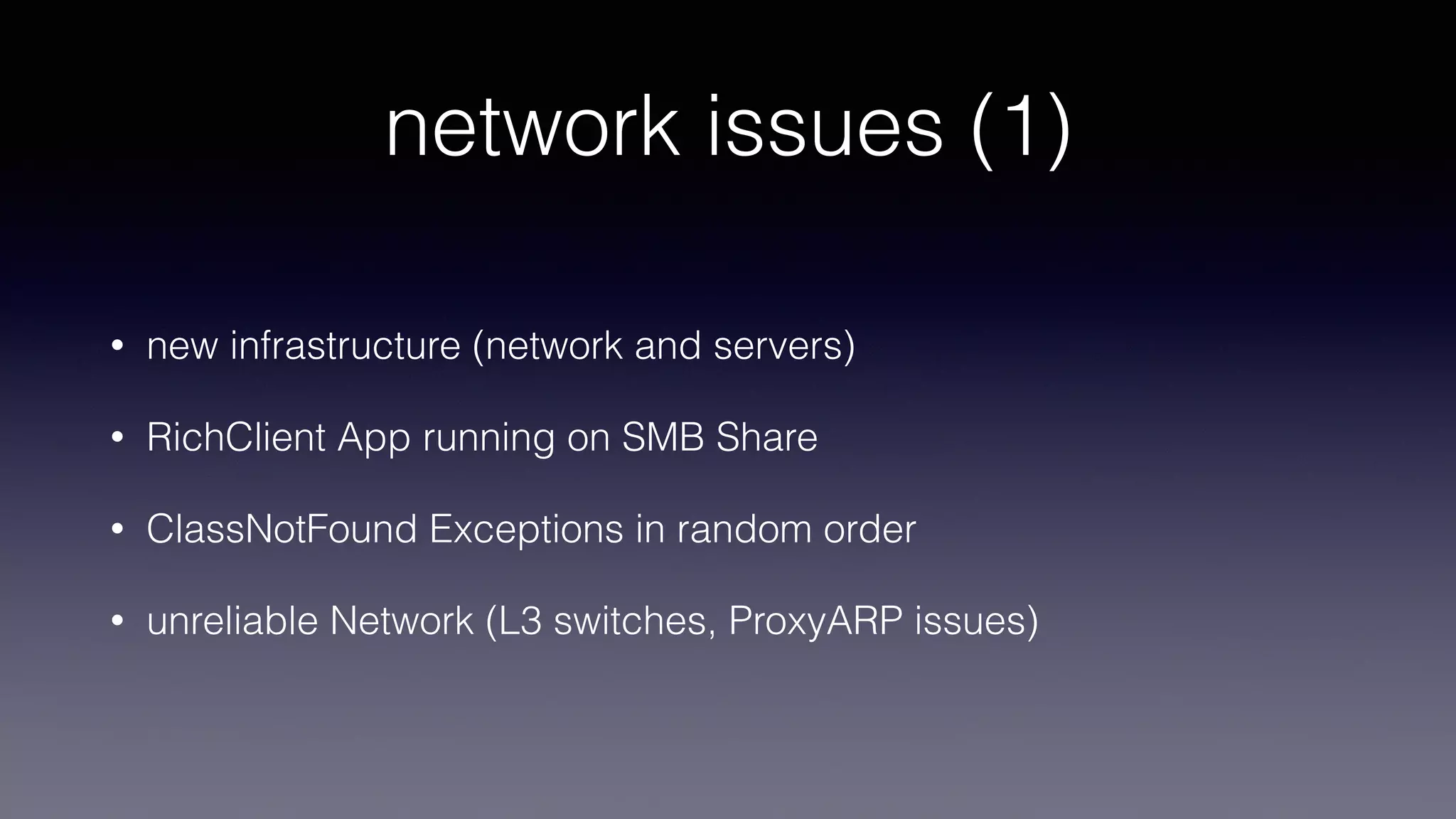 network issues (1)

• new infrastructure (network and servers)

• RichClient App running on SMB Share

• ClassNotFound Exceptions in random order

• unreliable Network (L3 switches, ProxyARP issues)